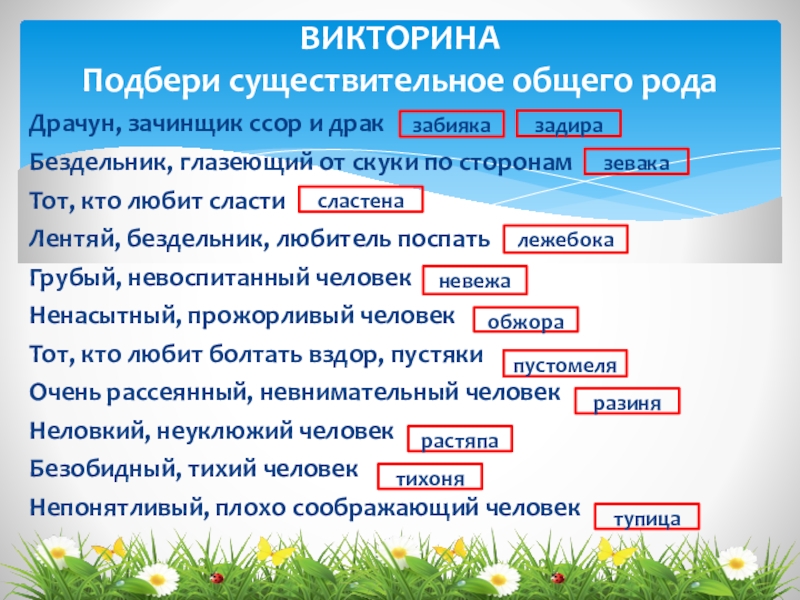 ВИКТОРИНА
Подбери существительное общего рода

Драчун, зачинщик ссор и драк забияка задира
Бездельник, глазеющий от скуки по сторонам зевака
Тот, кто любит сласти сластена
Лентяй, бездельник, любитель поспать лежебока
Грубый, невоспитанный человек невежа
Ненасытный, прожорливый человек обжора
Тот, кто любит болтать вздор, пустяки пустомеля
Очень рассеянный, невнимательный человек разиня
Неловкий, неуклюжий человек растяпа
Безобидный, тихий человек тихоня
Непонятливый, плохо соображающий человек тупица